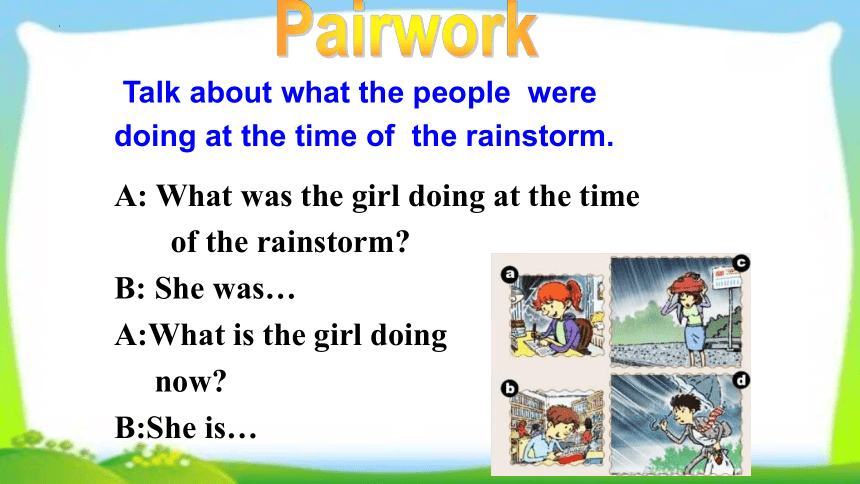 Pairwork

Talk about what the people were doing at the time of the rainstorm.

A: What was the girl doing at the time of the rainstorm?

B: She was…

A:What is the girl doing now?

B:She is…

a

c

b

d